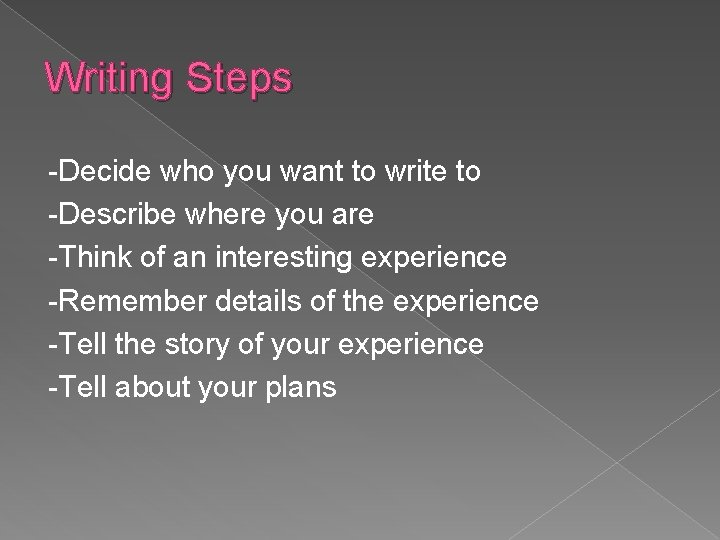 Writing Steps

-Decide who you want to write to
-Describe where you are
-Think of an interesting experience
-Remember details of the experience
-Tell the story of your experience
-Tell about your plans